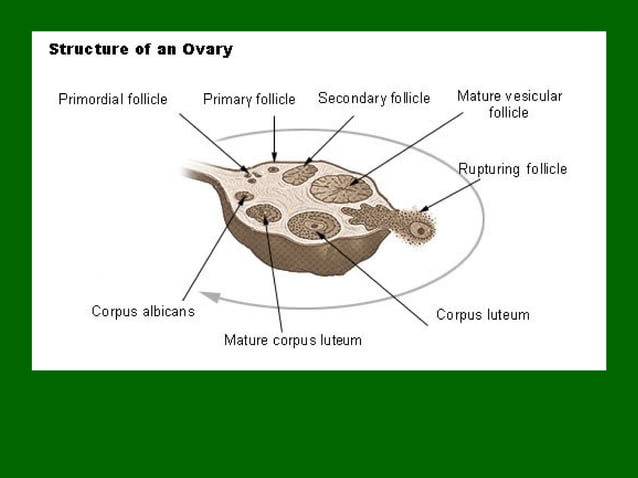 Structure of an Ovary

Primordial follicle

Primary follicle

Secondary follicle

Mature vesicular follicle

Rupturing follicle

Corpus albicans

Mature corpus luteum

Corpus luteum